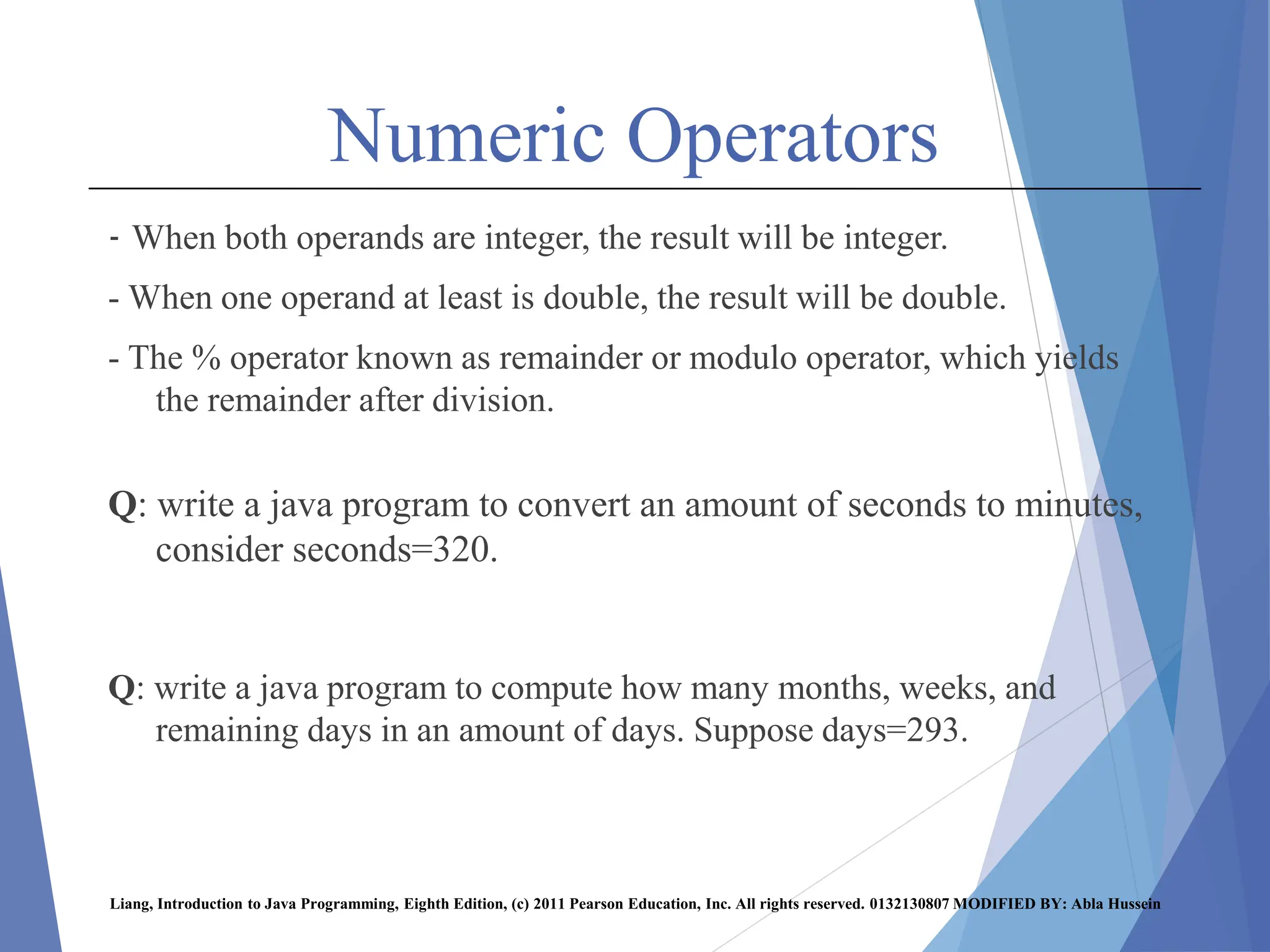 Numeric Operators

- When both operands are integer, the result will be integer.

- When one operand at least is double, the result will be double.

- The % operator known as remainder or modulo operator, which yields the remainder after division.

Q: write a java program to convert an amount of seconds to minutes, consider seconds=320.

Q: write a java program to compute how many months, weeks, and remaining days in an amount of days. Suppose days=293.

Liang, Introduction to Java Programming, Eighth Edition, (c) 2011 Pearson Education, Inc. All rights reserved. 0132130807 MODIFIED BY: Abla Hussein